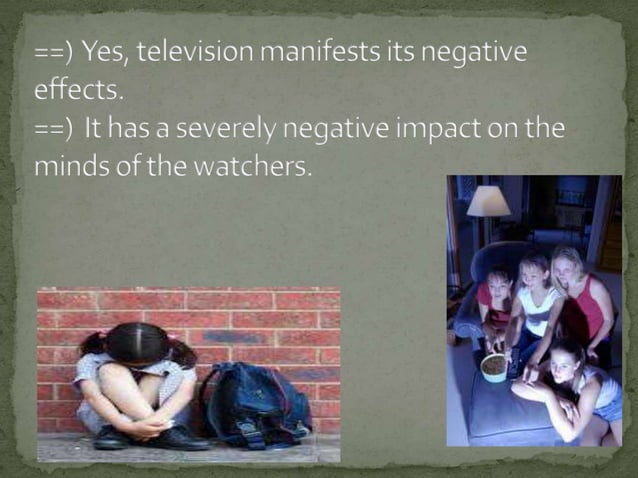 ==) Yes, television manifests its negative effects.
==) It has a severely negative impact on the minds of the watchers.